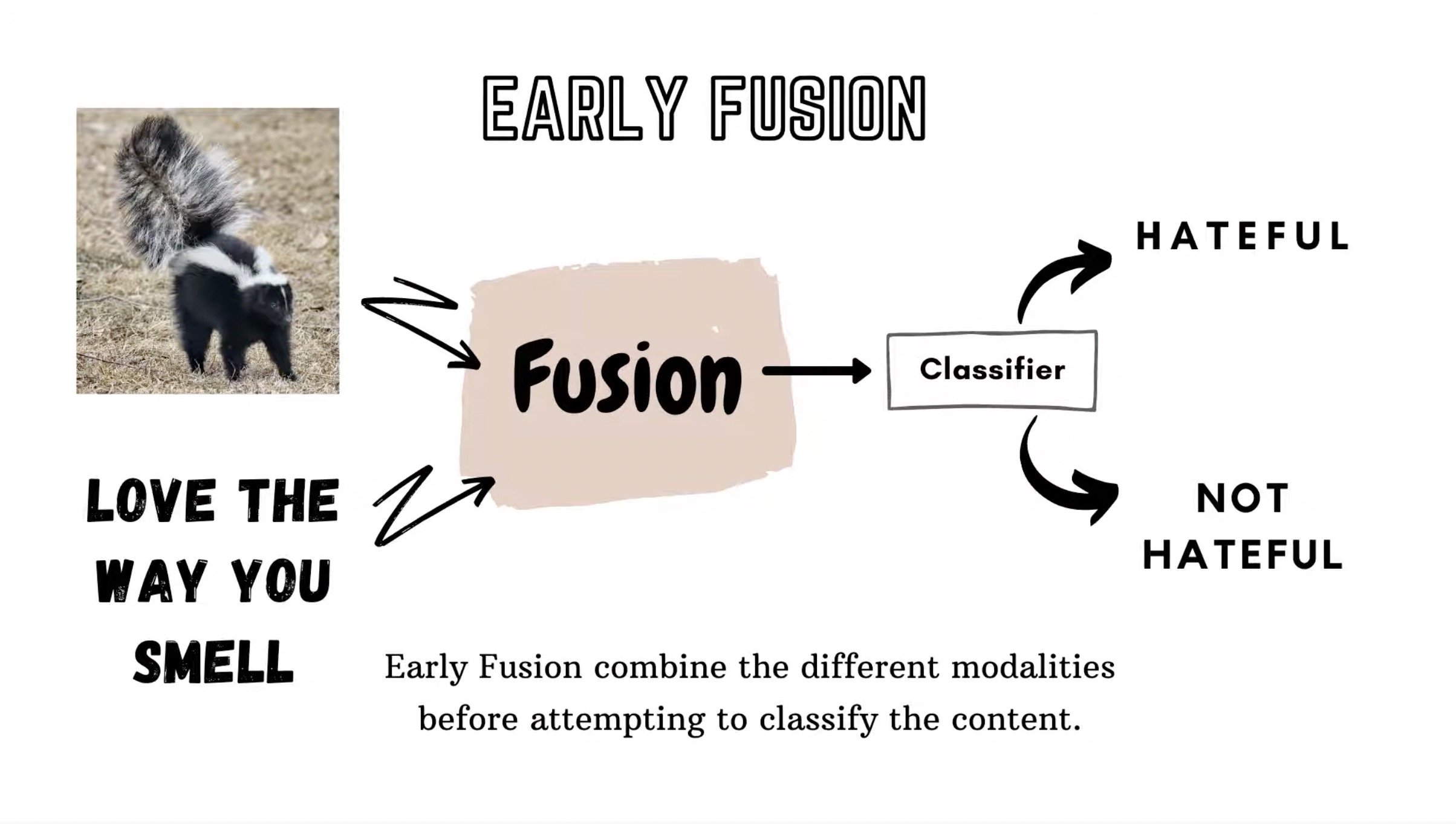 EARLY FUSION

LOVE THE WAY YOU SMELL

Fusion

Classifier

HATEFUL

NOT HATEFUL

Early Fusion combine the different modalities before attempting to classify the content.